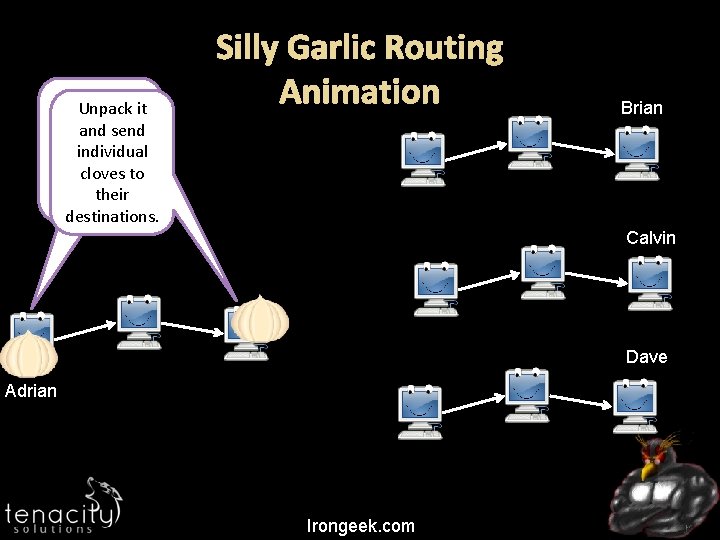 Silly Garlic Routing Animation

Unpack it and send individual cloves to their destinations.

Brian

Calvin

Dave

Adrian

tenacity solutions

Irongeek.com